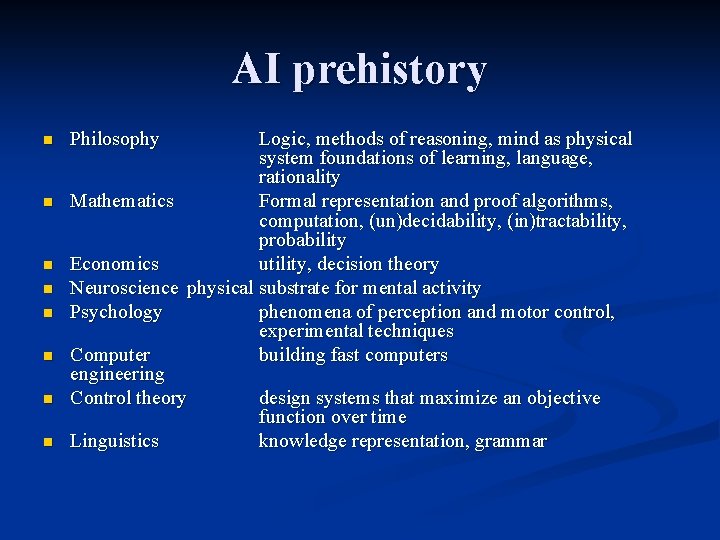 AI prehistory

- Philosophy Logic, methods of reasoning, mind as physical system foundations of learning, language, rationality
- Mathematics Formal representation and proof algorithms, computation, (un)decidability, (in)tractability, probability
- Economics utility, decision theory
- Neuroscience physical substrate for mental activity
- Psychology phenomena of perception and motor control, experimental techniques
- Computer engineering building fast computers
- Control theory design systems that maximize an objective function over time
- Linguistics knowledge representation, grammar